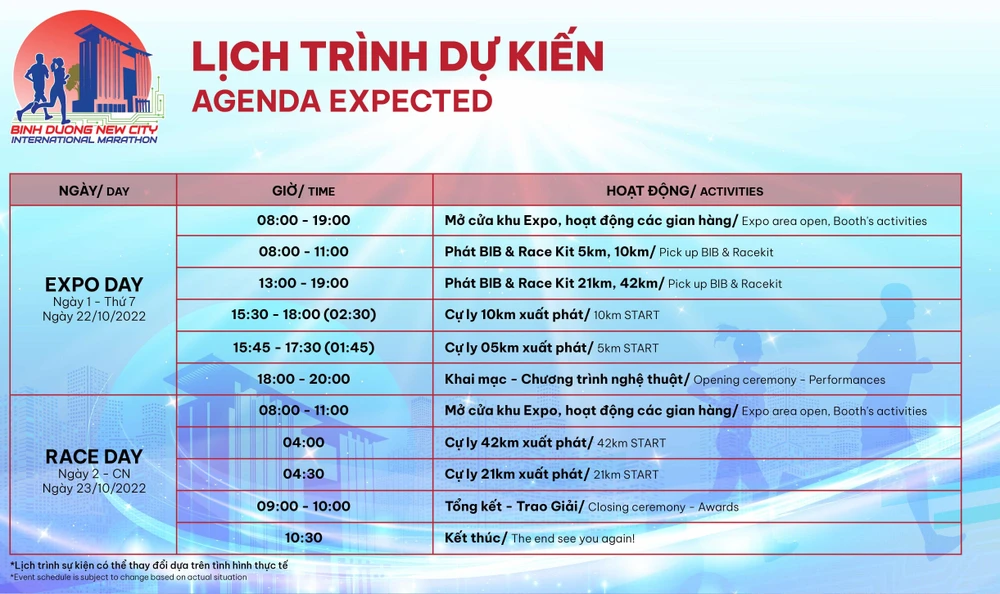 BINH DUONG NEW CITY
INTERNATIONAL MARATHON

LỊCH TRÌNH DỰ KIẾN
AGENDA EXPECTED

| NGÀY/ DAY | GIỜ/ TIME | HOẠT ĐỘNG/ ACTIVITIES |
|---|---|---|
| EXPO DAY Ngày 1 - Thứ 7 Ngày 22/10/2022 | 08:00 - 19:00 | Mở cửa khu Expo, hoạt động các gian hàng/ Expo area open, Booth's activities |
| | 08:00 - 11:00 | Phát BIB & Race Kit 5km, 10km/ Pick up BIB & Racekit |
| | 13:00 - 19:00 | Phát BIB & Race Kit 21km, 42km/ Pick up BIB & Racekit |
| | 15:30 - 18:00 (02:30) | Cự ly 10km xuất phát/ 10km START |
| | 15:45 - 17:30 (01:45) | Cự ly 05km xuất phát/ 5km START |
| | 18:00 - 20:00 | Khai mạc - Chương trình nghệ thuật/ Opening ceremony - Performances |
| RACE DAY Ngày 2 - CN Ngày 23/10/2022 | 08:00 - 11:00 | Mở cửa khu Expo, hoạt động các gian hàng/ Expo area open, Booth's activities |
| | 04:00 | Cự ly 42km xuất phát/ 42km START |
| | 04:30 | Cự ly 21km xuất phát/ 21km START |
| | 09:00 - 10:00 | Tổng kết - Trao Giải/ Closing ceremony - Awards |
| | 10:30 | Kết thúc/ The end see you again! |

*Lịch trình sự kiện có thể thay đổi dựa trên tình hình thực tế
*Event schedule is subject to change based on actual situation